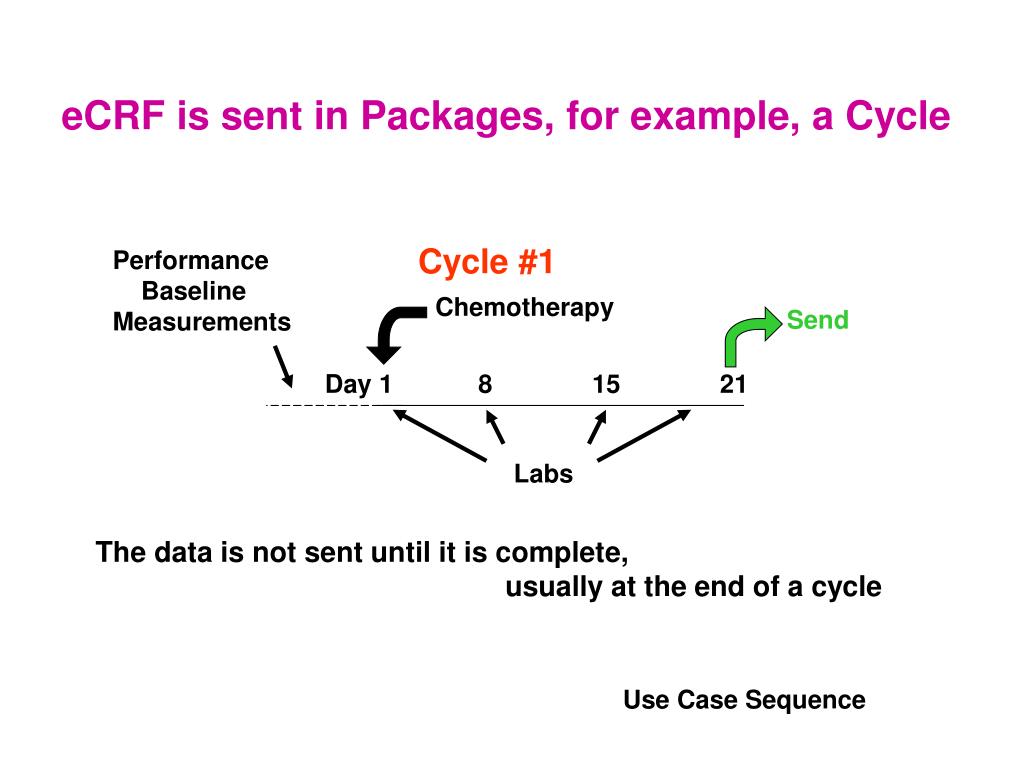 eCRF is sent in Packages, for example, a Cycle

Performance Baseline Measurements

Cycle #1

Chemotherapy

Send

Day 1

8

15

21

Labs

The data is not sent until it is complete, usually at the end of a cycle

Use Case Sequence